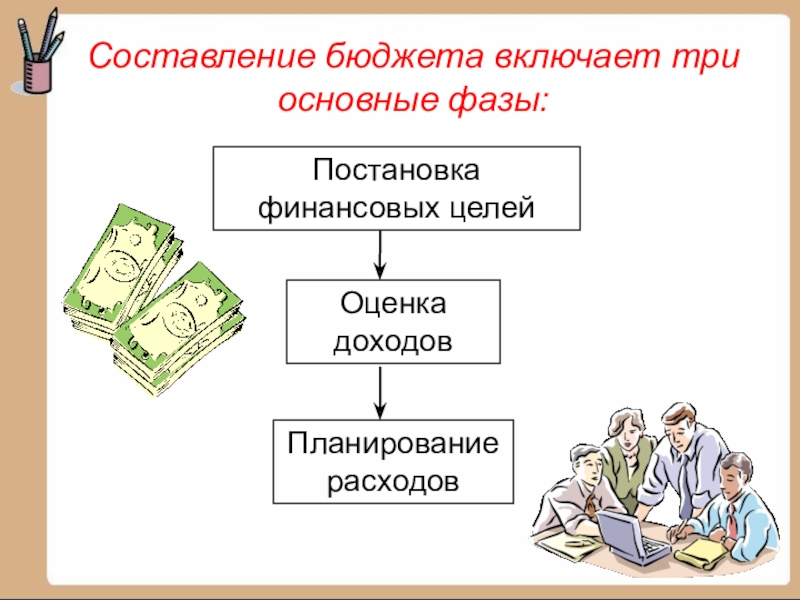 Составление бюджета включает три основные фазы:

Постановка финансовых целей

Оценка доходов

Планирование расходов